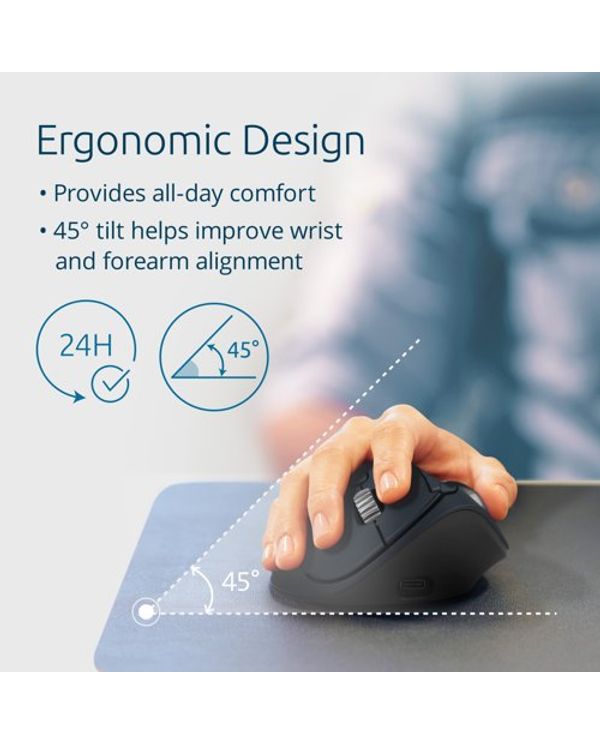 Ergonomic Design

• Provides all-day comfort

• 45° tilt helps improve wrist and forearm alignment

24H

45°

45°